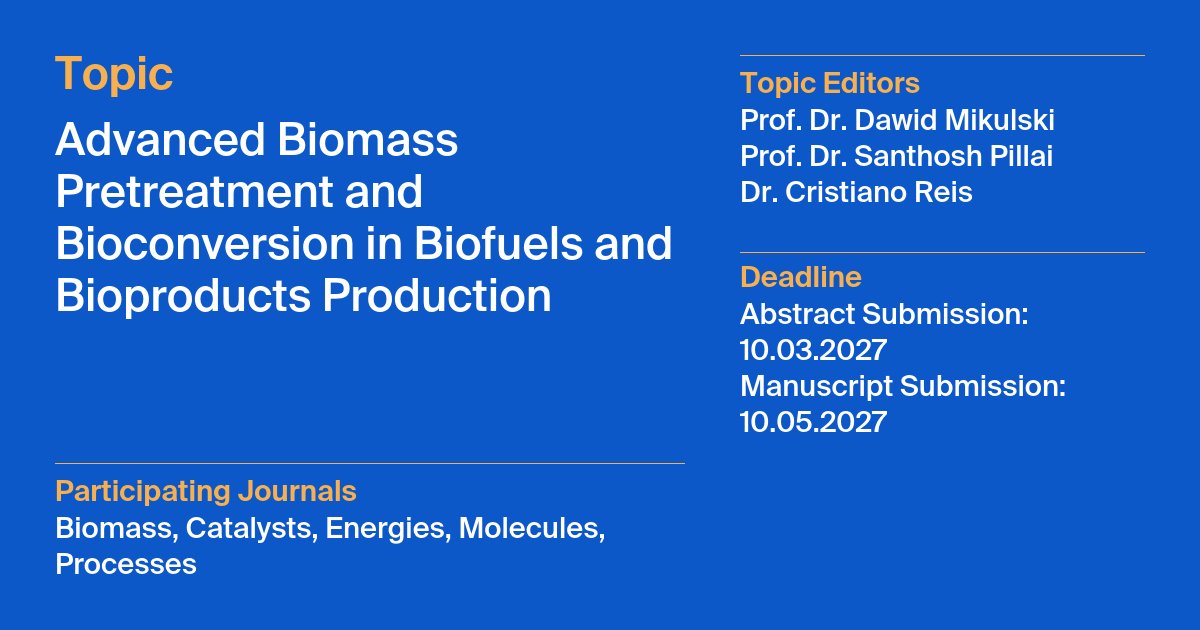 Topic

Advanced Biomass Pretreatment and Bioconversion in Biofuels and Bioproducts Production

Participating Journals
Biomass, Catalysts, Energies, Molecules, Processes

Topic Editors
Prof. Dr. Dawid Mikulski
Prof. Dr. Santhosh Pillai
Dr. Cristiano Reis

Deadline
Abstract Submission: 10.03.2027
Manuscript Submission: 10.05.2027